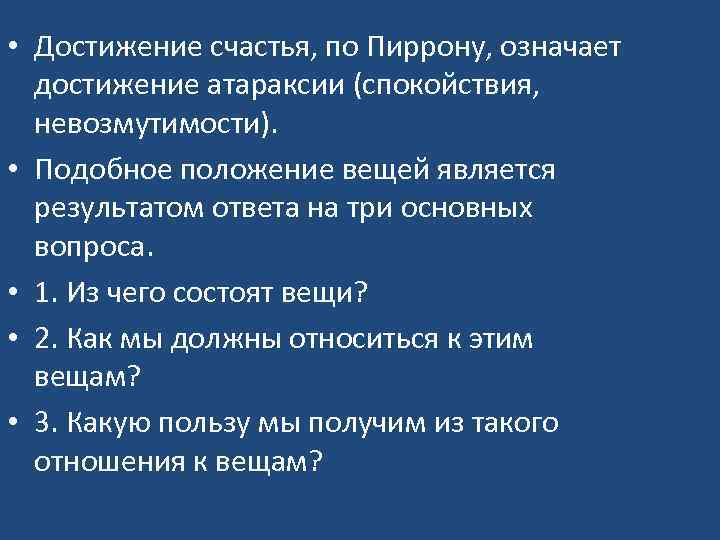 • Достижение счастья, по Пиррону, означает достижение атараксии (спокойствия, невозмутимости).

• Подобное положение вещей является результатом ответа на три основных вопроса.

• 1. Из чего состоят вещи?

• 2. Как мы должны относиться к этим вещам?

• 3. Какую пользу мы получим из такого отношения к вещам?